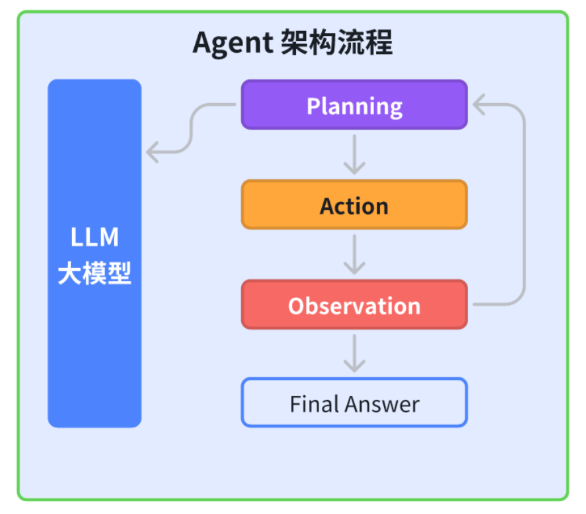 Agent 架构流程

LLM
大模型

Planning

Action

Observation

Final Answer